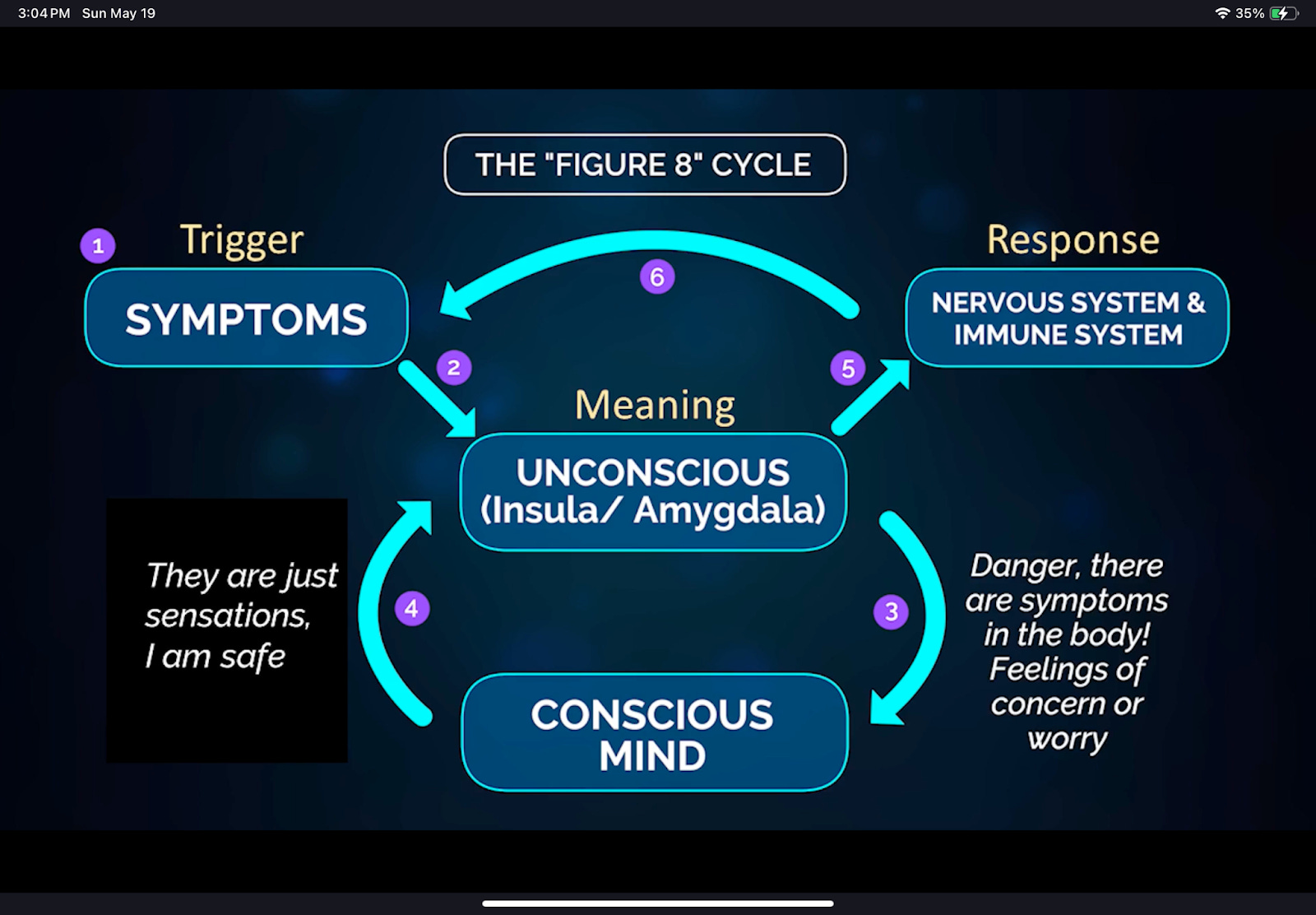 3:04 PM Sun May 19

35%

THE "FIGURE 8" CYCLE

1 Trigger

SYMPTOMS

6

Response

NERVOUS SYSTEM & IMMUNE SYSTEM

2

5

Meaning

UNCONSCIOUS (Insula/ Amygdala)

They are just sensations, I am safe

4

3

Danger, there are symptoms in the body! Feelings of concern or worry

CONSCIOUS MIND